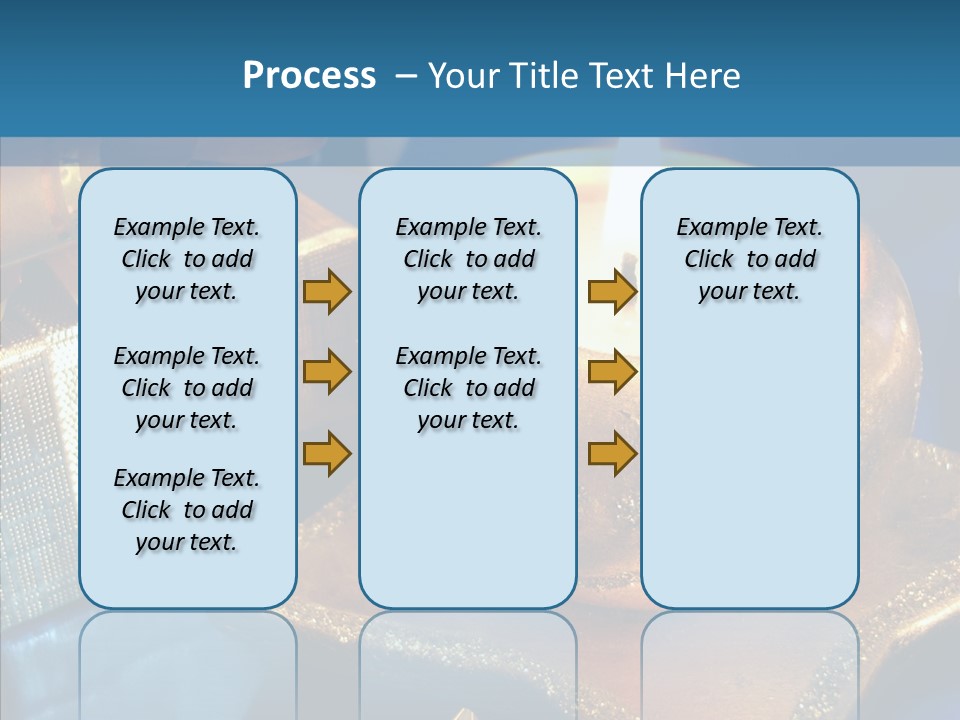 Process – Your Title Text Here

Example Text. Click to add your text.

Example Text. Click to add your text.

Example Text. Click to add your text.

Example Text. Click to add your text.

Example Text. Click to add your text.

Example Text. Click to add your text.